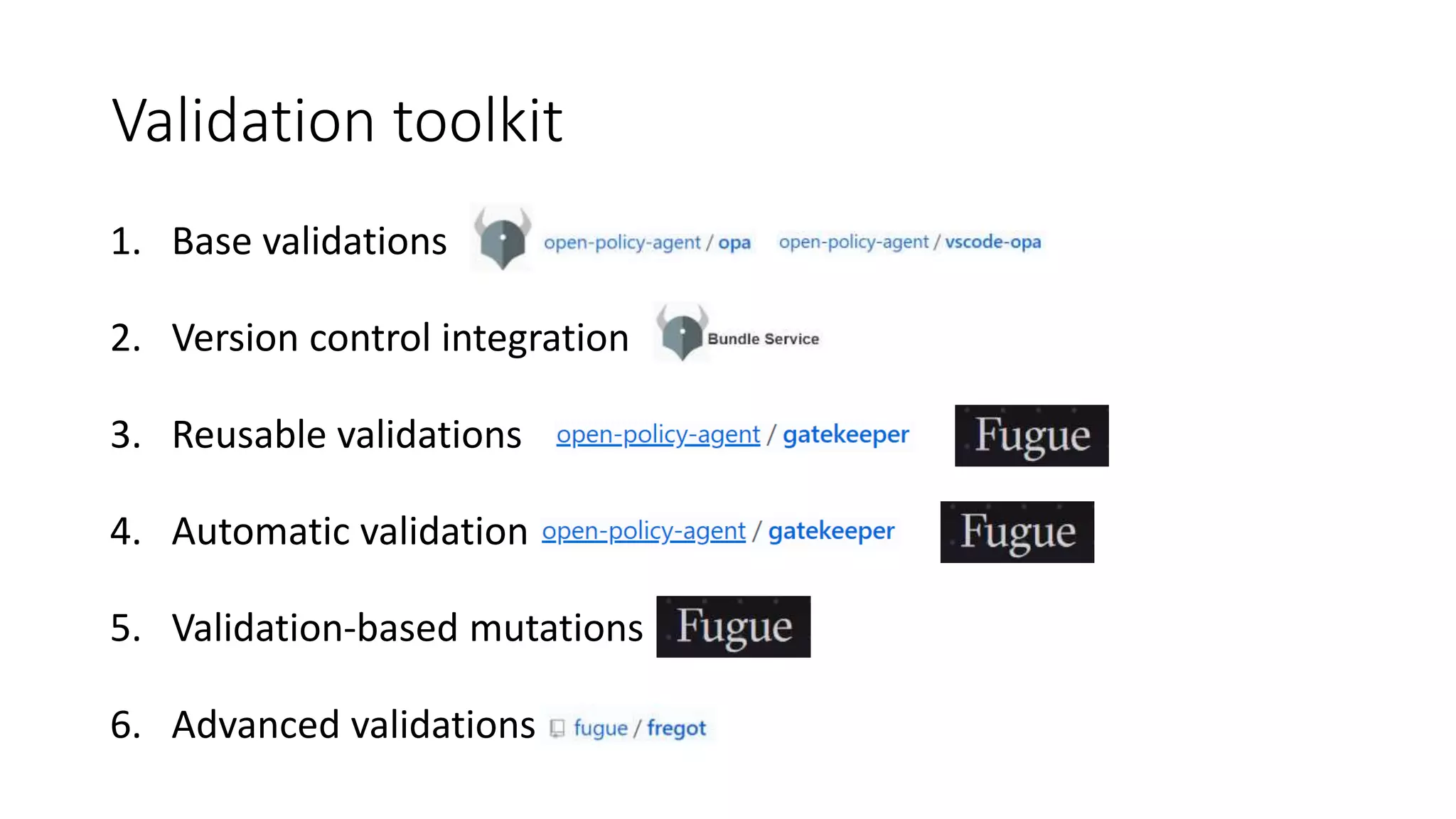 Validation toolkit

1. Base validations open-policy-agent / opa open-policy-agent / vscode-opa

2. Version control integration Bundle Service

3. Reusable validations open-policy-agent / gatekeeper Fugue

4. Automatic validation open-policy-agent / gatekeeper Fugue

5. Validation-based mutations Fugue

6. Advanced validations fugue / fregot